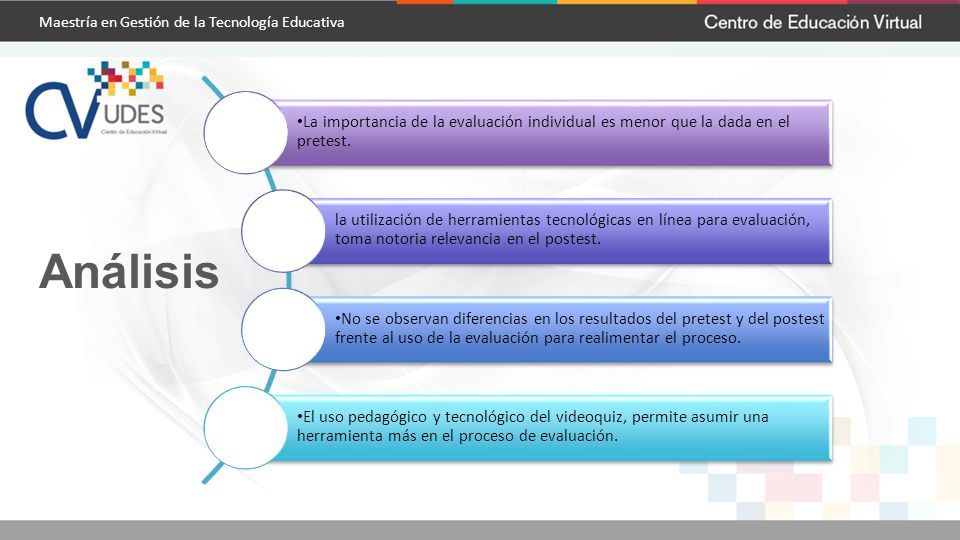 Maestría en Gestión de la Tecnología Educativa

Centro de Educación Virtual

CV UDES
Centro de Educación Virtual

Análisis

•La importancia de la evaluación individual es menor que la dada en el pretest.

la utilización de herramientas tecnológicas en línea para evaluación, toma notoria relevancia en el postest.

•No se observan diferencias en los resultados del pretest y del postest frente al uso de la evaluación para realimentar el proceso.

•El uso pedagógico y tecnológico del videoquiz, permite asumir una herramienta más en el proceso de evaluación.